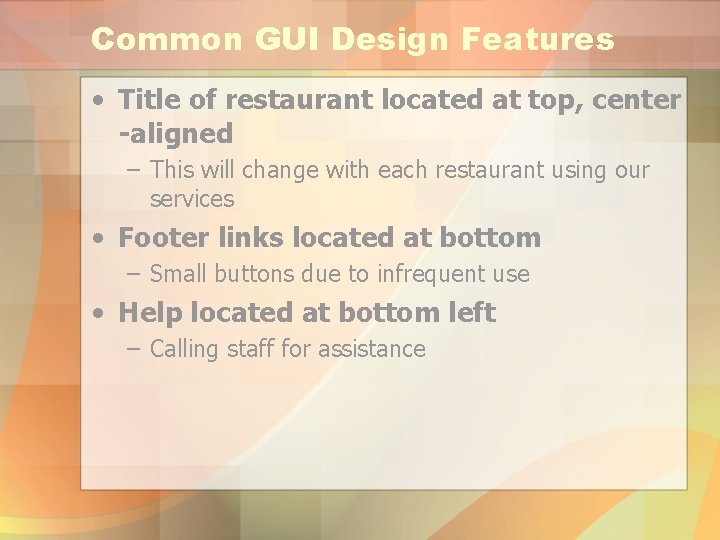 Common GUI Design Features

• Title of restaurant located at top, center -aligned
– This will change with each restaurant using our services

• Footer links located at bottom
– Small buttons due to infrequent use

• Help located at bottom left
– Calling staff for assistance